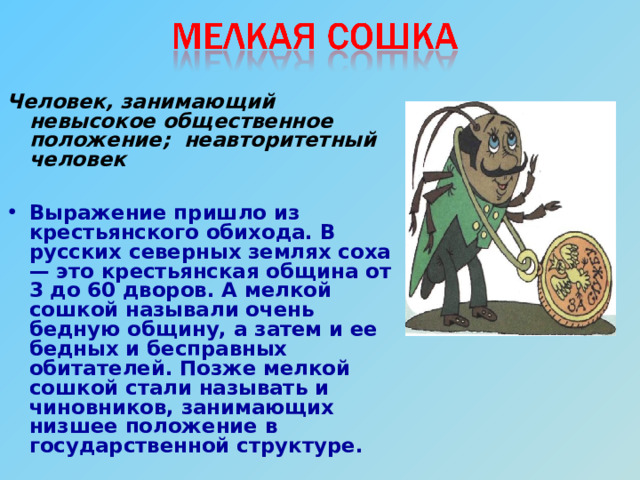 МЕЛКАЯ СОШКА

Человек, занимающий невысокое общественное положение; неавторитетный человек

• Выражение пришло из крестьянского обихода. В русских северных землях соха — это крестьянская община от 3 до 60 дворов. А мелкой сошкой называли очень бедную общину, а затем и ее бедных и бесправных обитателей. Позже мелкой сошкой стали называть и чиновников, занимающих низшее положение в государственной структуре.

ЗА СЛУЖБУ